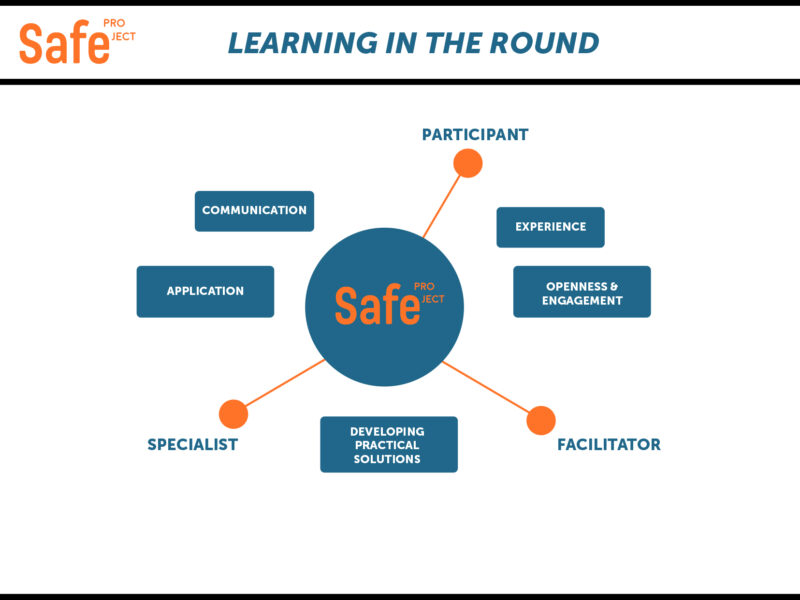 Safe PRO JECT

LEARNING IN THE ROUND

PARTICIPANT

COMMUNICATION

EXPERIENCE

APPLICATION

Safe PRO JECT

OPENNESS & ENGAGEMENT

SPECIALIST

DEVELOPING PRACTICAL SOLUTIONS

FACILITATOR